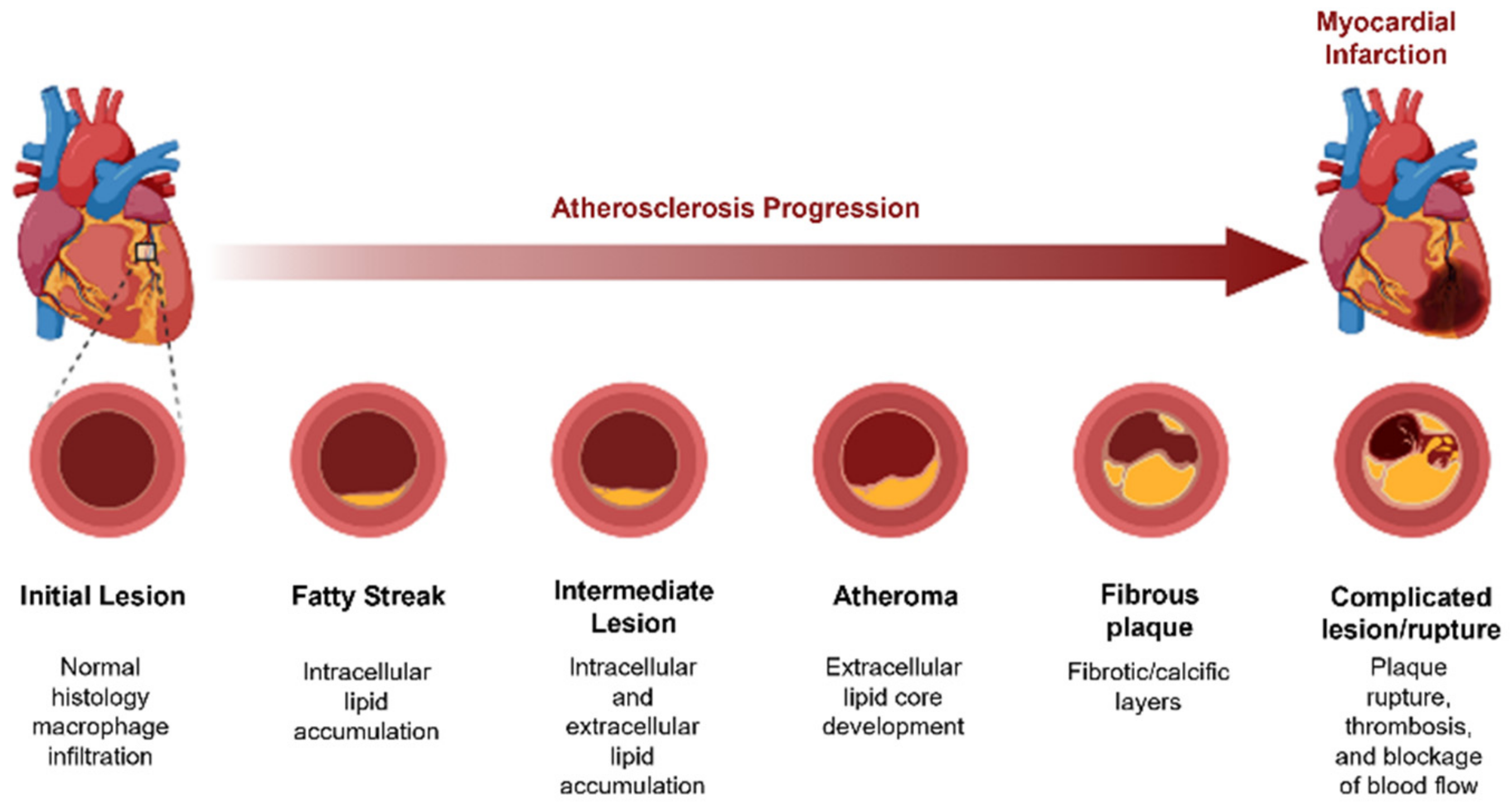 Myocardial Infarction

Atherosclerosis Progression

Initial Lesion

Normal histology macrophage infiltration

Fatty Streak

Intracellular lipid accumulation

Intermediate Lesion

Intracellular and extracellular lipid accumulation

Atheroma

Extracellular lipid core development

Fibrous plaque

Fibrotic/calcific layers

Complicated lesion/rupture

Plaque rupture, thrombosis, and blockage of blood flow